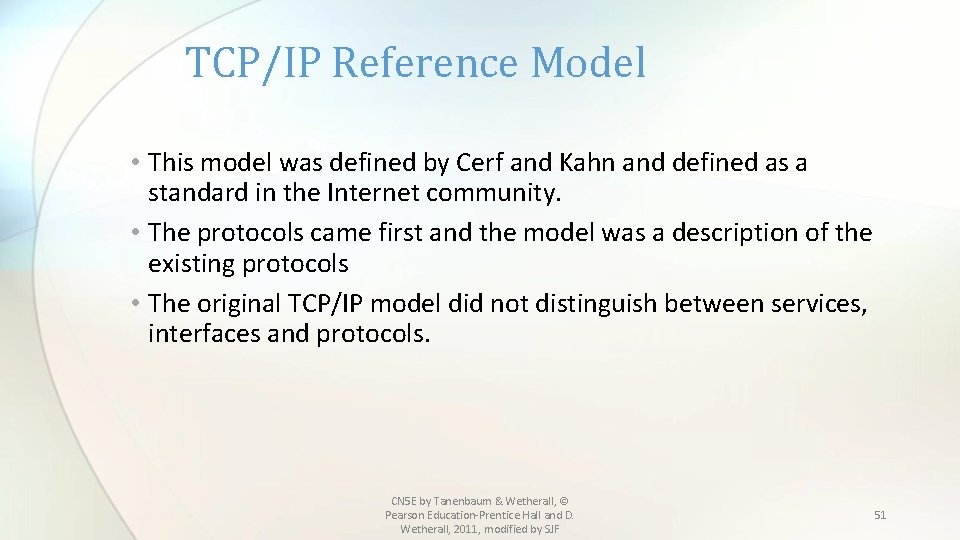 TCP/IP Reference Model

• This model was defined by Cerf and Kahn and defined as a standard in the Internet community.
• The protocols came first and the model was a description of the existing protocols
• The original TCP/IP model did not distinguish between services, interfaces and protocols.

CN5E by Tanenbaum & Wetherall, © Pearson Education-Prentice Hall and D. Wetherall, 2011, modified by SJF

51